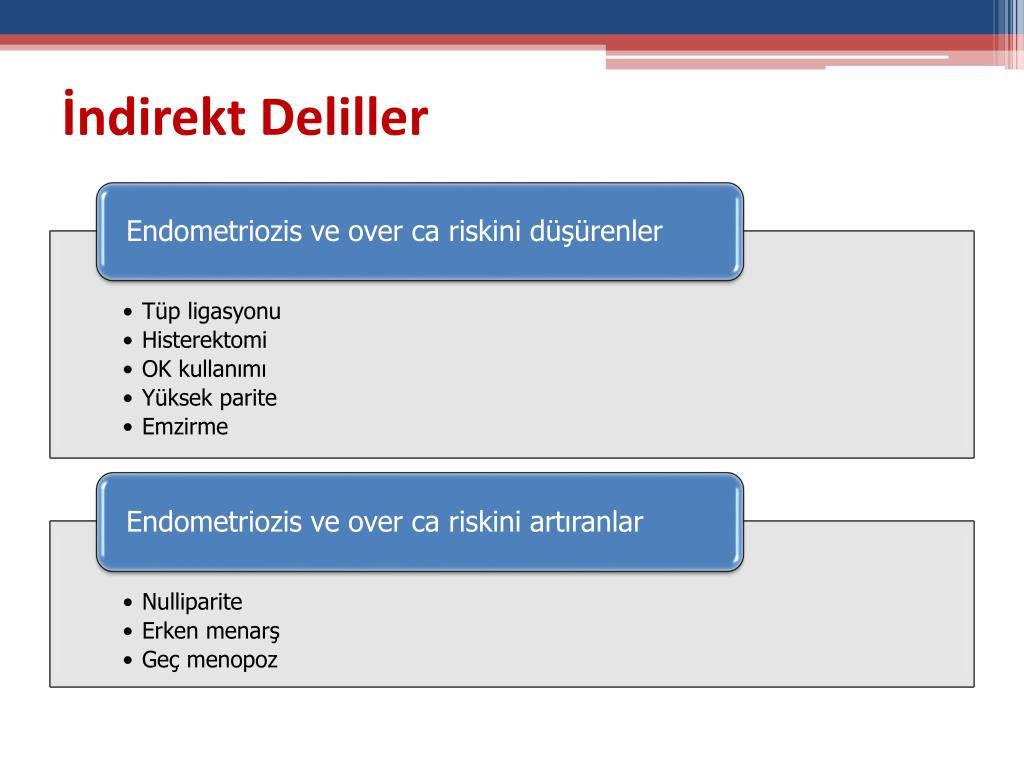 İndirekt Deliller

Endometriozis ve over ca riskini düşürenler

• Tüp ligasyonu
• Histerektomi
• OK kullanımı
• Yüksek parite
• Emzirme

Endometriozis ve over ca riskini artıranlar

• Nulliparite
• Erken menarş
• Geç menopoz